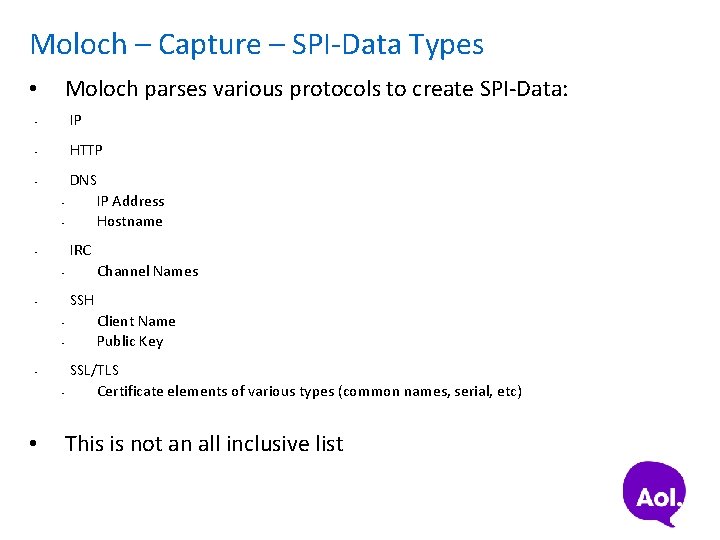 Moloch – Capture – SPI-Data Types

• Moloch parses various protocols to create SPI-Data:

- IP
- HTTP
- DNS
  - IP Address
  - Hostname
- IRC
  - Channel Names
- SSH
  - Client Name
  - Public Key
- SSL/TLS
  - Certificate elements of various types (common names, serial, etc)

• This is not an all inclusive list

Aol.